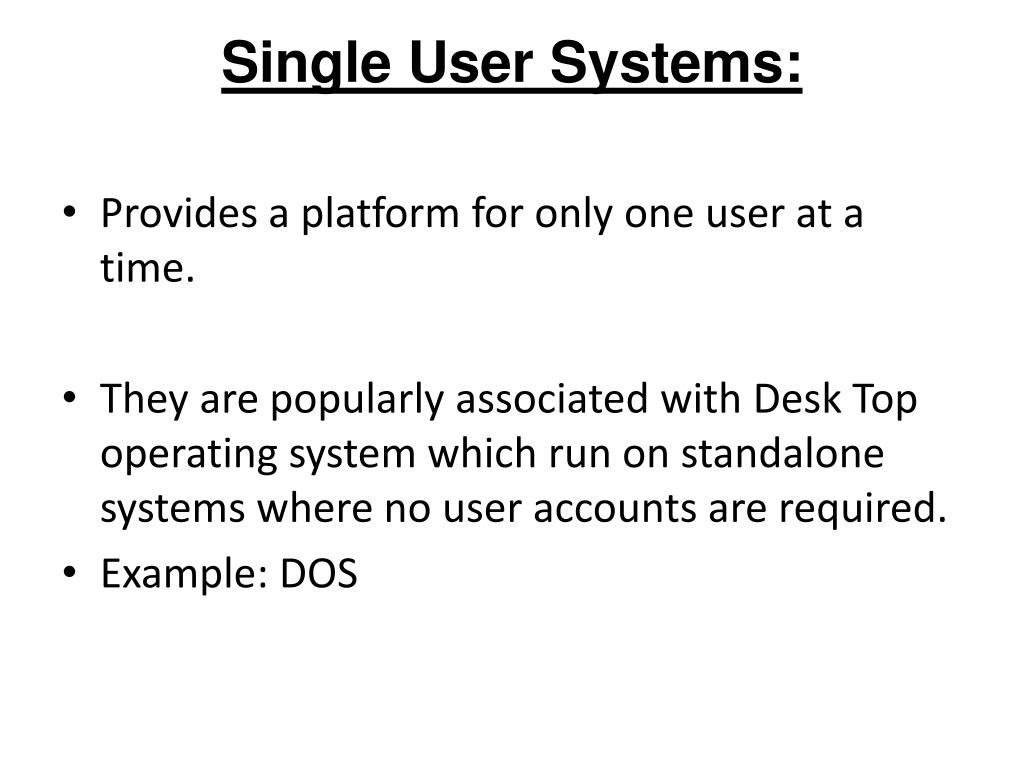 Single User Systems:

• Provides a platform for only one user at a time.

• They are popularly associated with Desk Top operating system which run on standalone systems where no user accounts are required.

• Example: DOS